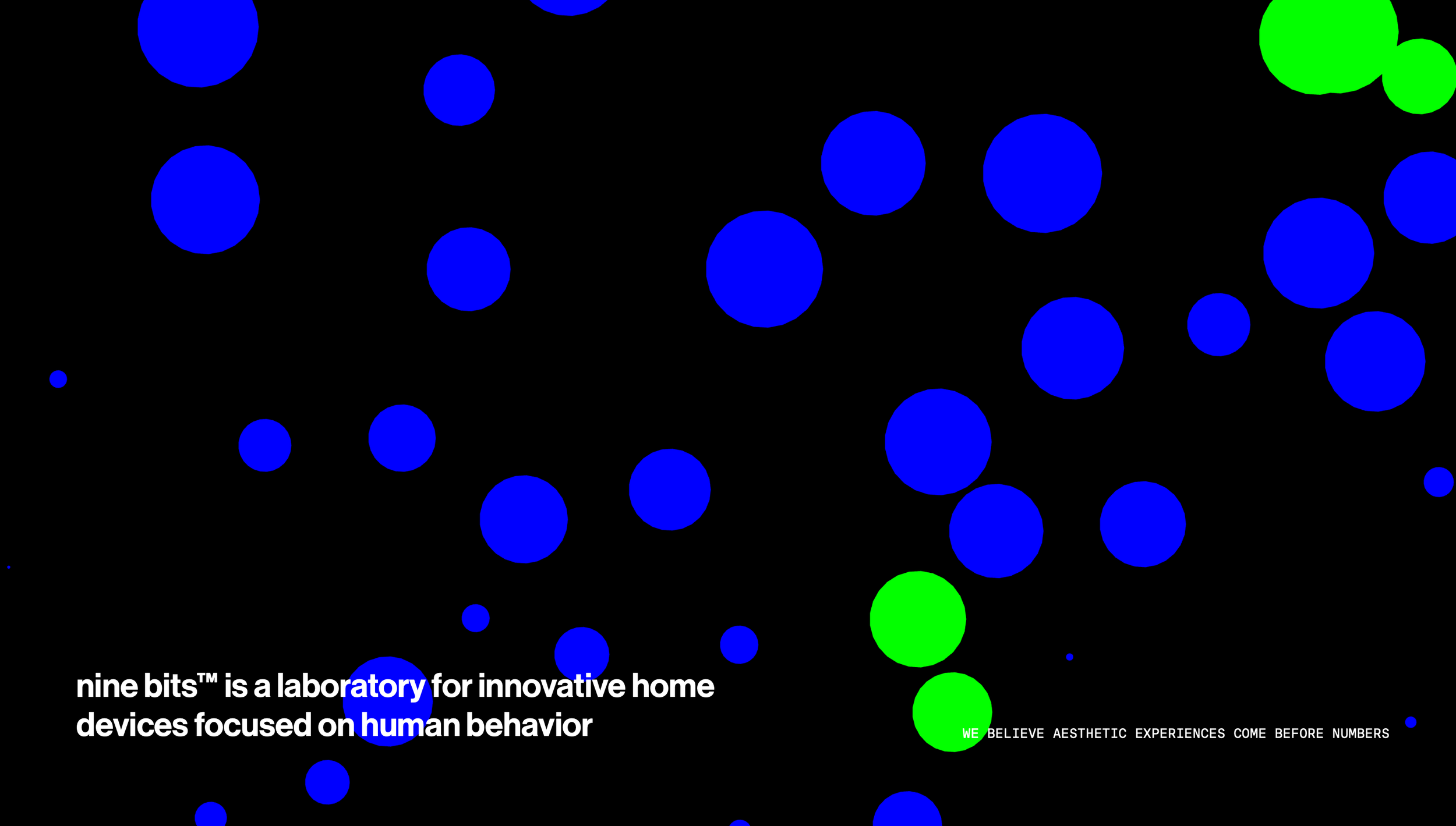 nine bits™ is a laboratory for innovative home devices focused on human behavior

WE BELIEVE AESTHETIC EXPERIENCES COME BEFORE NUMBERS